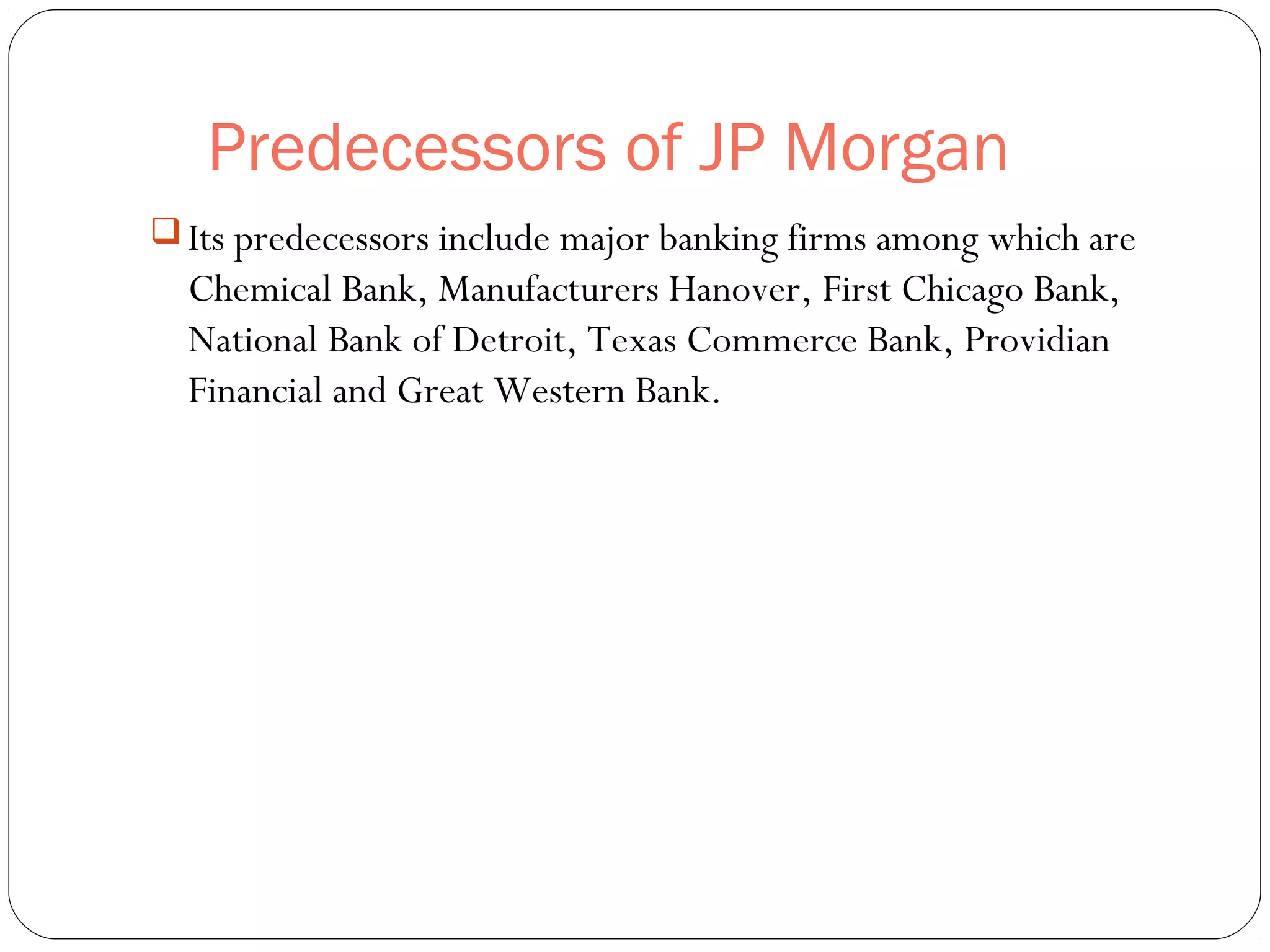 Predecessors of JP Morgan

Its predecessors include major banking firms among which are Chemical Bank, Manufacturers Hanover, First Chicago Bank, National Bank of Detroit, Texas Commerce Bank, Providian Financial and Great Western Bank.